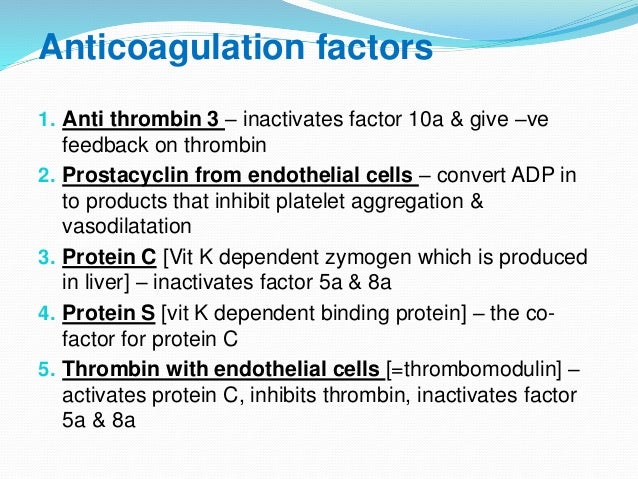 Anticoagulation factors

1. Anti thrombin 3 – inactivates factor 10a & give –ve feedback on thrombin
2. Prostacyclin from endothelial cells – convert ADP in to products that inhibit platelet aggregation & vasodilatation
3. Protein C [Vit K dependent zymogen which is produced in liver] – inactivates factor 5a & 8a
4. Protein S [vit K dependent binding protein] – the co-factor for protein C
5. Thrombin with endothelial cells [=thrombomodulin] – activates protein C, inhibits thrombin, inactivates factor 5a & 8a